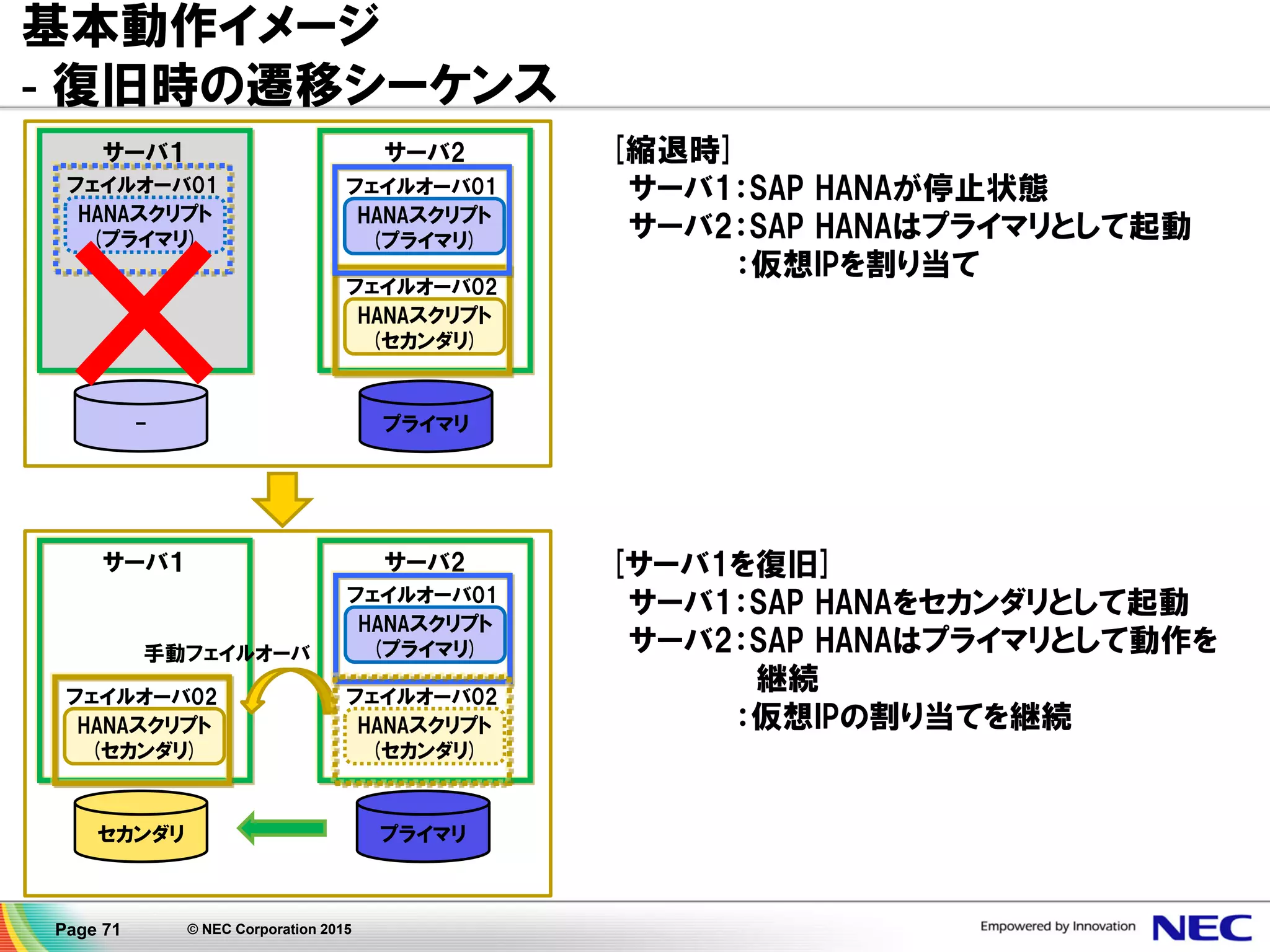 基本動作イメージ
- 復旧時の遷移シーケンス

サーバ1
フェイルオーバ01
HANAスクリプト (プライマリ)
-

サーバ2
フェイルオーバ01
HANAスクリプト (プライマリ)
フェイルオーバ02
HANAスクリプト (セカンダリ)
プライマリ

[縮退時]
サーバ1：SAP HANAが停止状態
サーバ2：SAP HANAはプライマリとして起動
：仮想IPを割り当て

サーバ1
手動フェイルオーバ
フェイルオーバ02
HANAスクリプト (セカンダリ)
セカンダリ

サーバ2
フェイルオーバ01
HANAスクリプト (プライマリ)
フェイルオーバ02
HANAスクリプト (セカンダリ)
プライマリ

[サーバ1を復旧]
サーバ1：SAP HANAをセカンダリとして起動
サーバ2：SAP HANAはプライマリとして動作を継続
：仮想IPの割り当てを継続

Page 71 © NEC Corporation 2015 Empowered by Innovation NEC